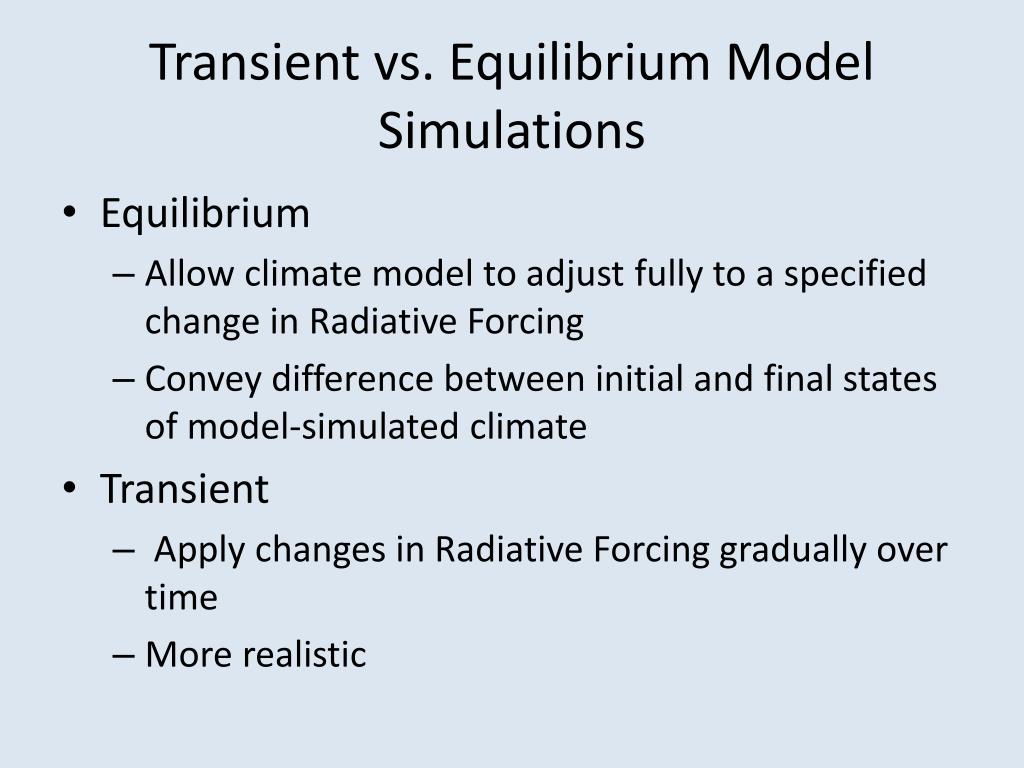 Transient vs. Equilibrium Model Simulations

• Equilibrium
– Allow climate model to adjust fully to a specified change in Radiative Forcing
– Convey difference between initial and final states of model-simulated climate
• Transient
– Apply changes in Radiative Forcing gradually over time
– More realistic